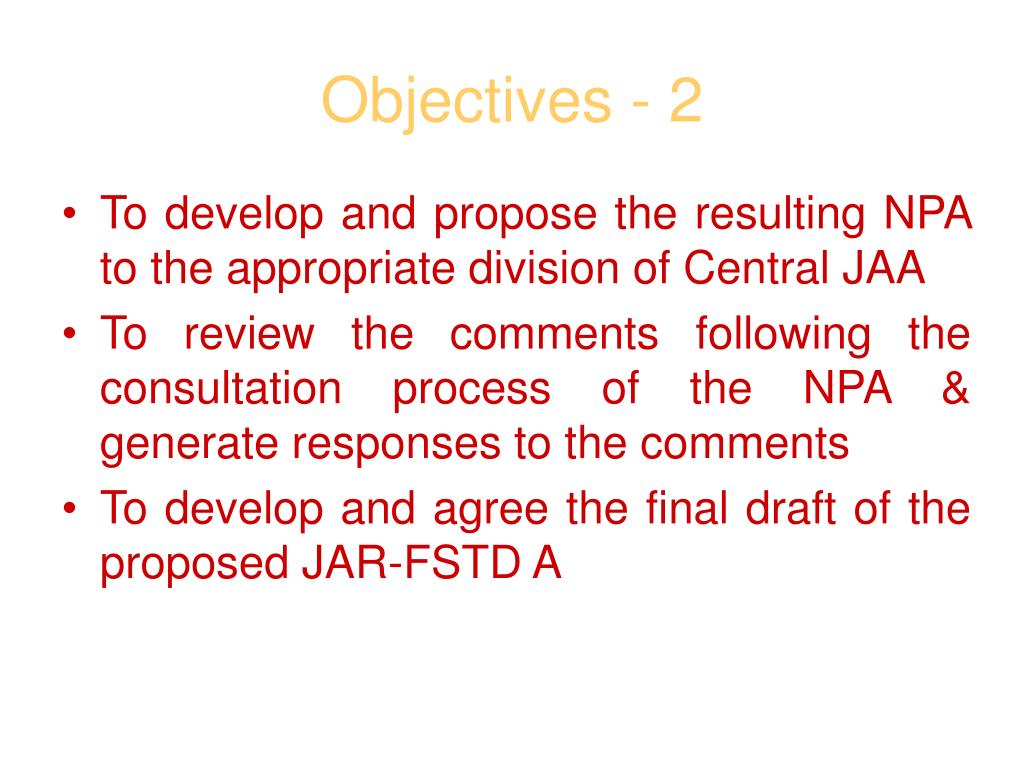 Objectives - 2

• To develop and propose the resulting NPA to the appropriate division of Central JAA
• To review the comments following the consultation process of the NPA & generate responses to the comments
• To develop and agree the final draft of the proposed JAR-FSTD A